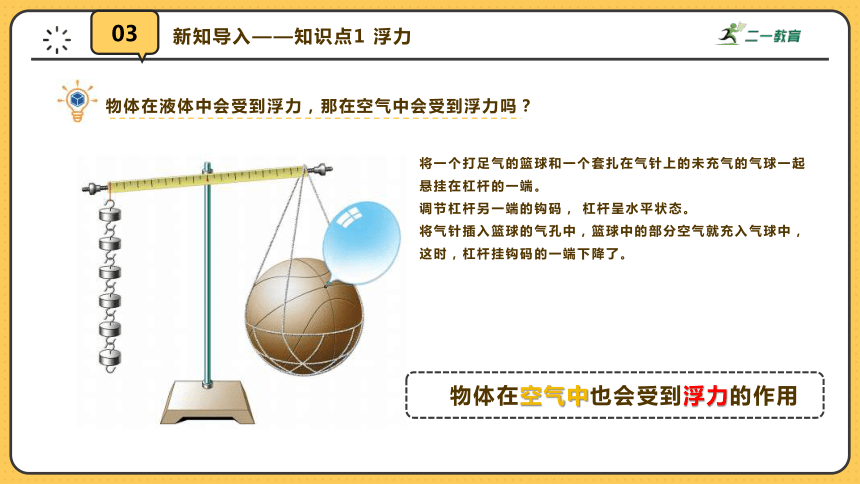 03

新知导入——知识点1 浮力

二一教育

物体在液体中会受到浮力，那在空气中会受到浮力吗？

将一个打足气的篮球和一个套扎在气针上的未充气的气球一起悬挂在杠杆的一端。
调节杠杆另一端的钩码， 杠杆呈水平状态。
将气针插入篮球的气孔中，篮球中的部分空气就充入气球中，这时，杠杆挂钩码的一端下降了。

物体在空气中也会受到浮力的作用